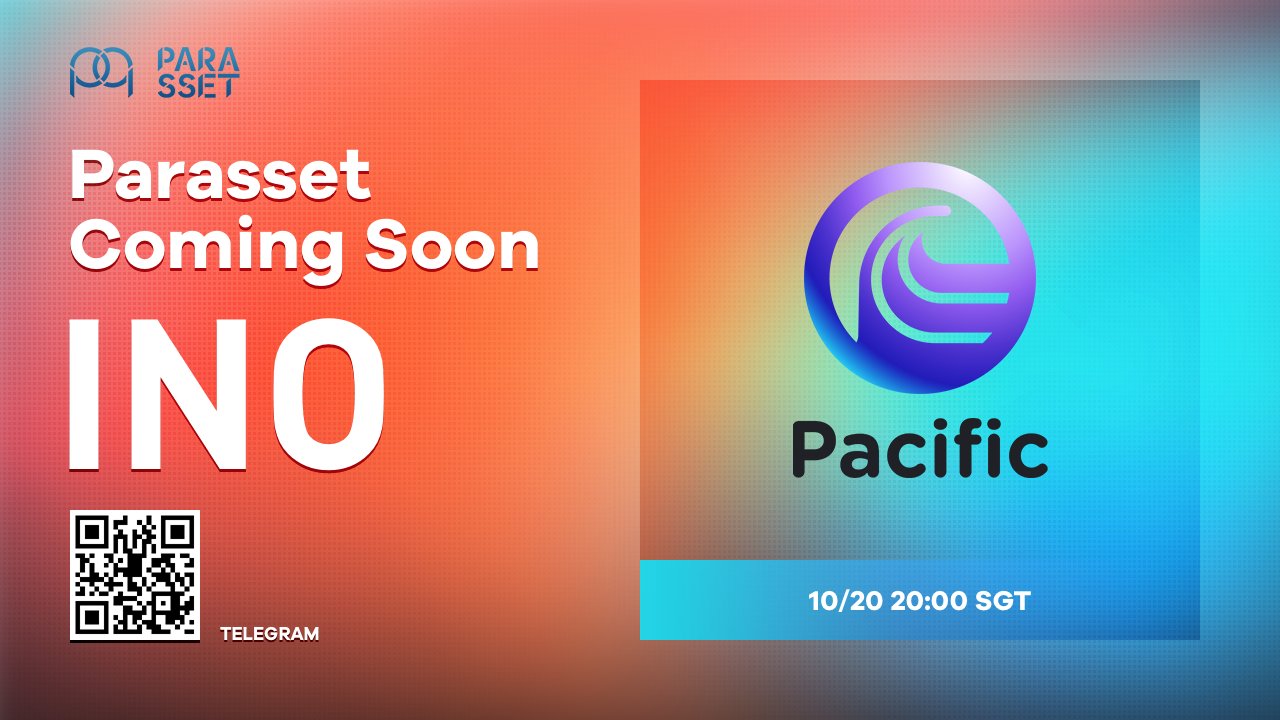 PARA
SSET

Parasset
Coming Soon

INO

TELEGRAM

Pacific

10/20 20:00 SGT